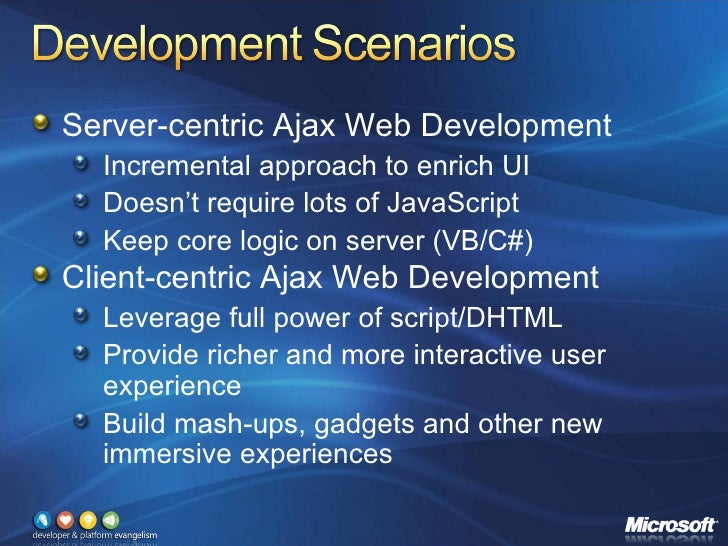 Development Scenarios

Server-centric Ajax Web Development

Incremental approach to enrich UI

Doesn’t require lots of JavaScript

Keep core logic on server (VB/C#)

Client-centric Ajax Web Development

Leverage full power of script/DHTML

Provide richer and more interactive user experience

Build mash-ups, gadgets and other new immersive experiences

developer & platform evangelism

Microsoft